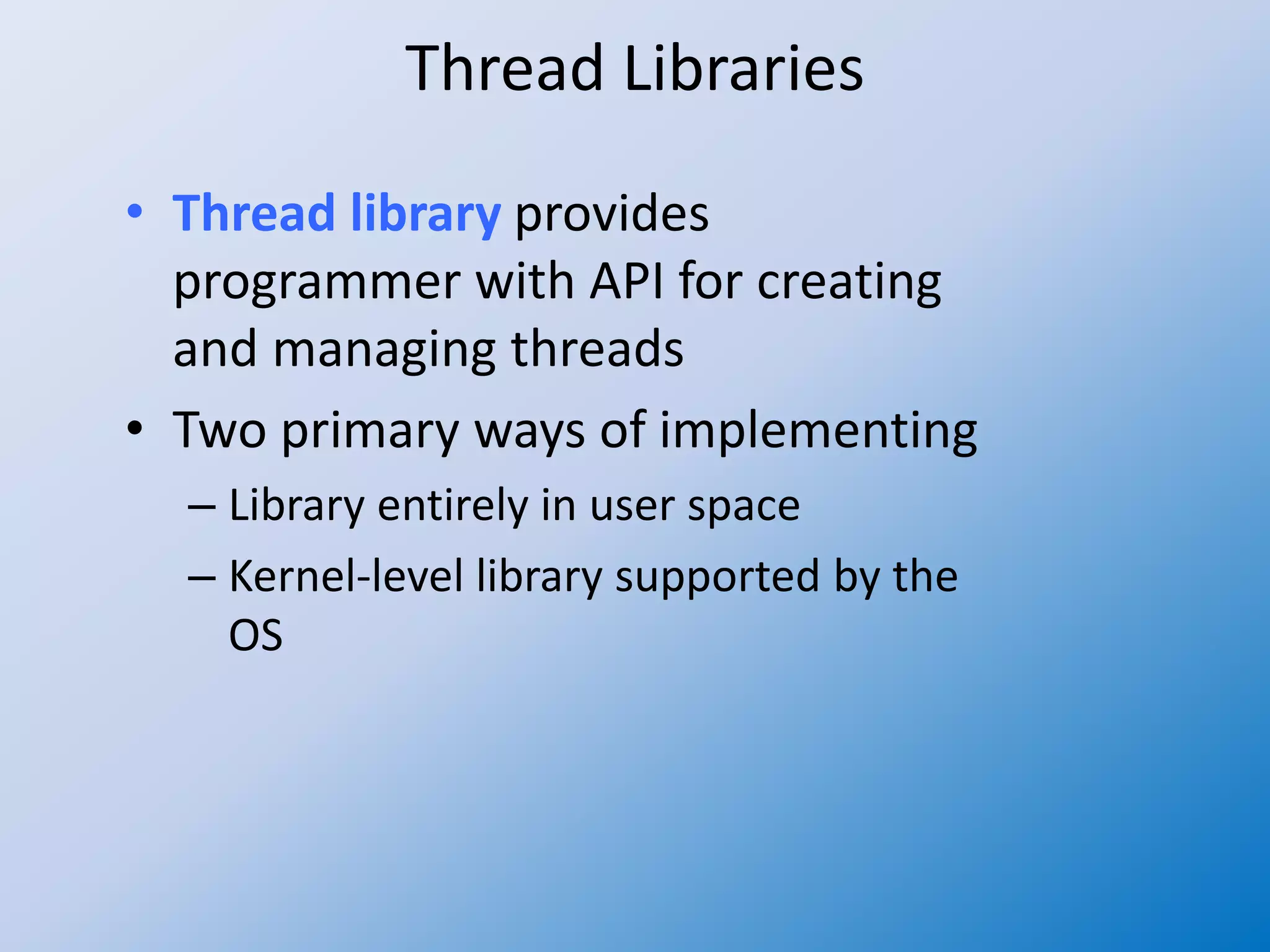 Thread Libraries

• Thread library provides programmer with API for creating and managing threads

• Two primary ways of implementing

– Library entirely in user space

– Kernel-level library supported by the OS